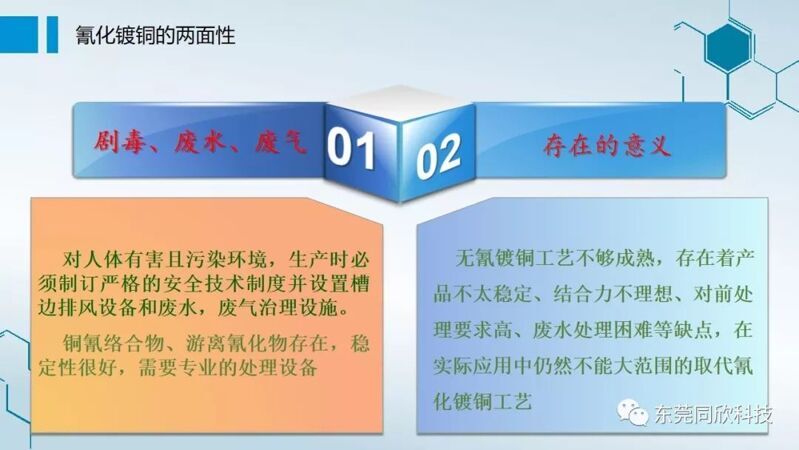 氰化镀铜的两面性

剧毒、废水、废气

01

02

存在的意义

对人体有害且污染环境，生产时必须制订严格的安全技术制度并设置槽边排风设备和废水，废气治理设施。

铜氰络合物、游离氰化物存在，稳定性很好，需要专业的处理设备

无氰镀铜工艺不够成熟，存在着产品不太稳定、结合力不理想、对前处理要求高、废水处理困难等缺点，在实际应用中仍然不能大范围的取代氰化镀铜工艺

东莞同欣科技